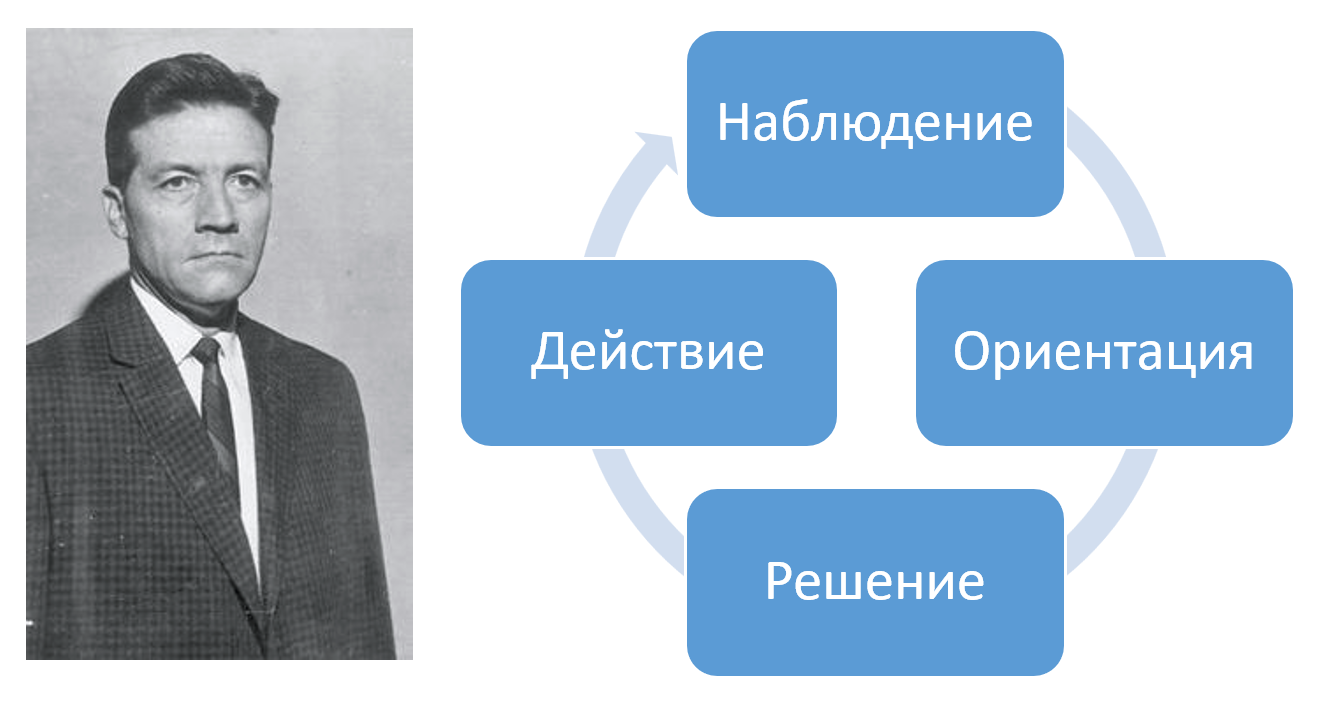 Наблюдение

Ориентация

Решение

Действие